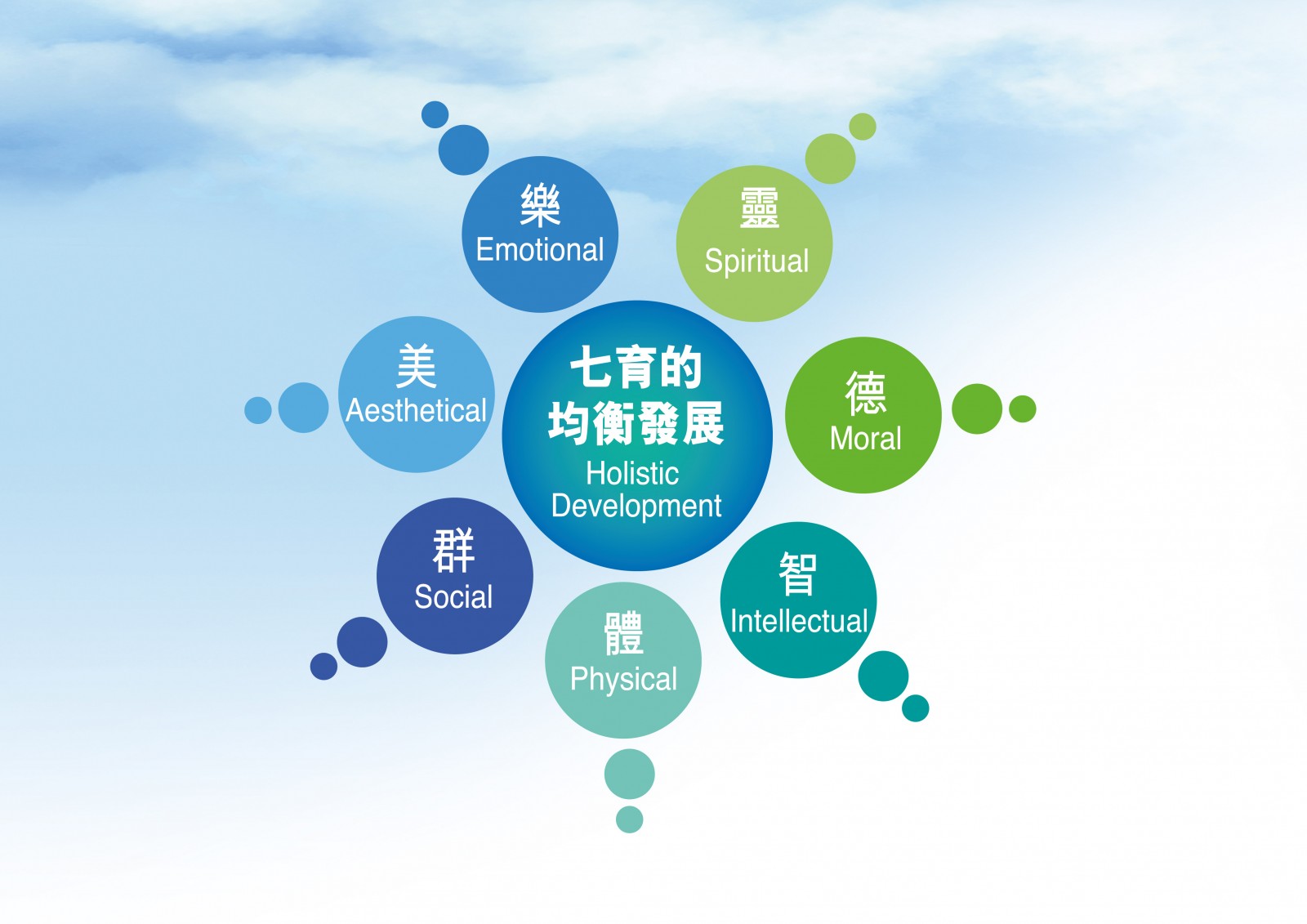 七育的
均衡發展
Holistic
Development

樂
Emotional

靈
Spiritual

德
Moral

智
Intellectual

體
Physical

群
Social

美
Aesthetical